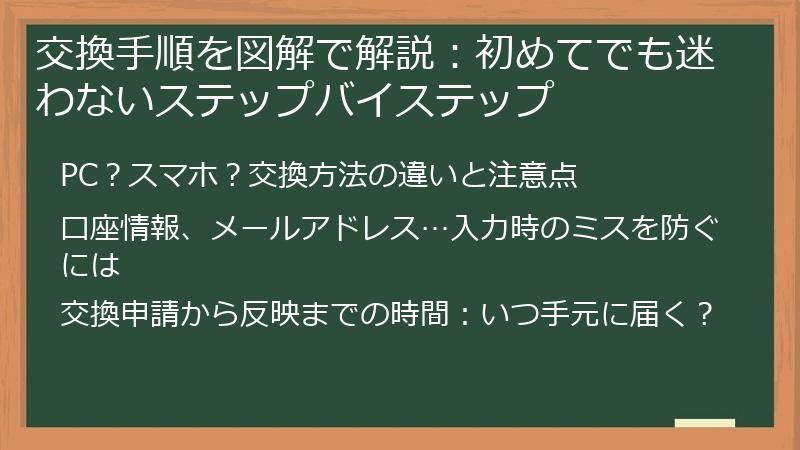 交換手順を図解で解説：初めてでも迷わないステップバイステップ

PC？スマホ？交換方法の違いと注意点

口座情報、メールアドレス…入力時のミスを防ぐには

交換申請から反映までの時間：いつ手元に届く？